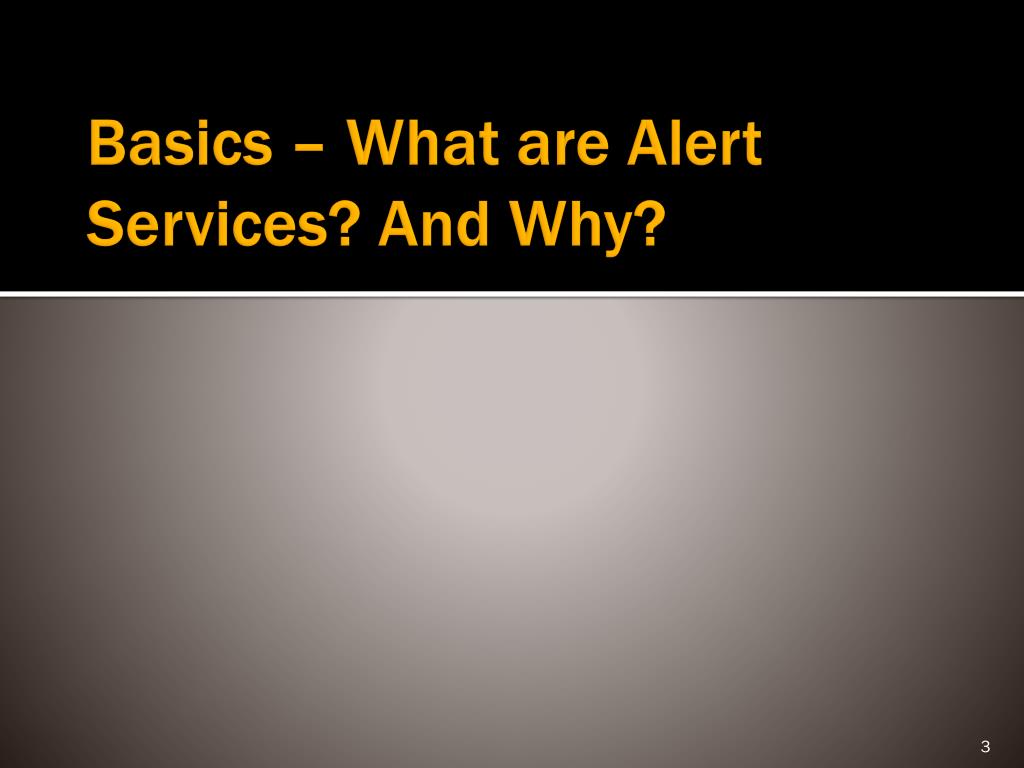 Basics – What are Alert Services? And Why?

3